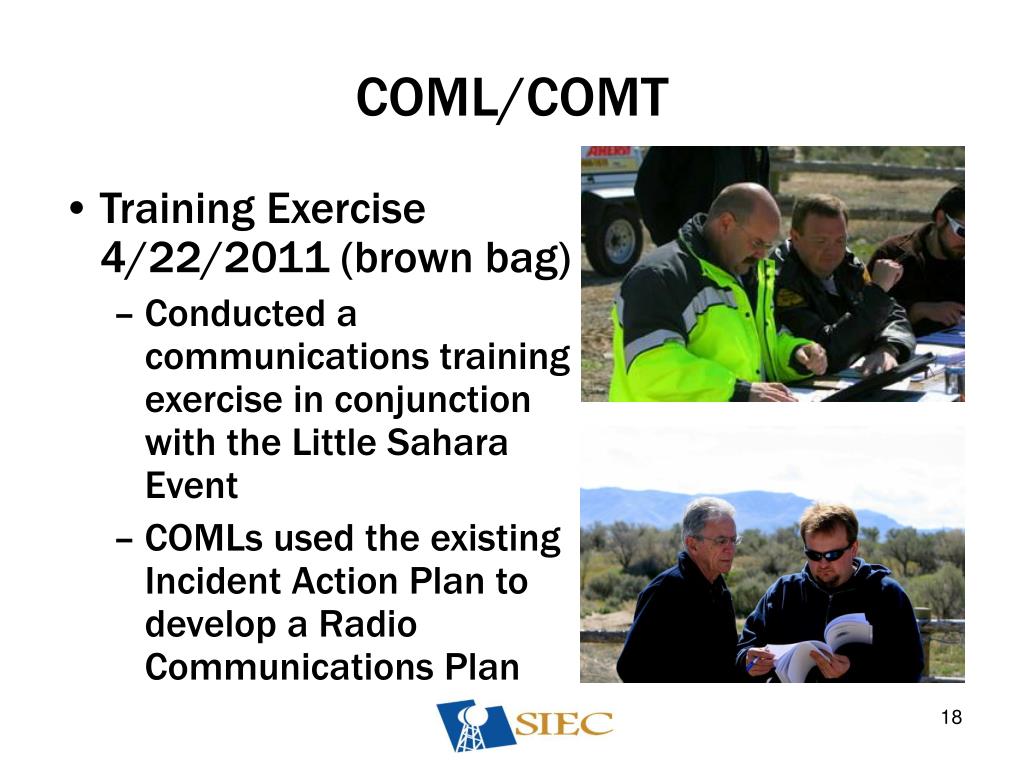 COML/COMT

• Training Exercise 4/22/2011 (brown bag)
– Conducted a communications training exercise in conjunction with the Little Sahara Event
– COMLs used the existing Incident Action Plan to develop a Radio Communications Plan

SIEC

18